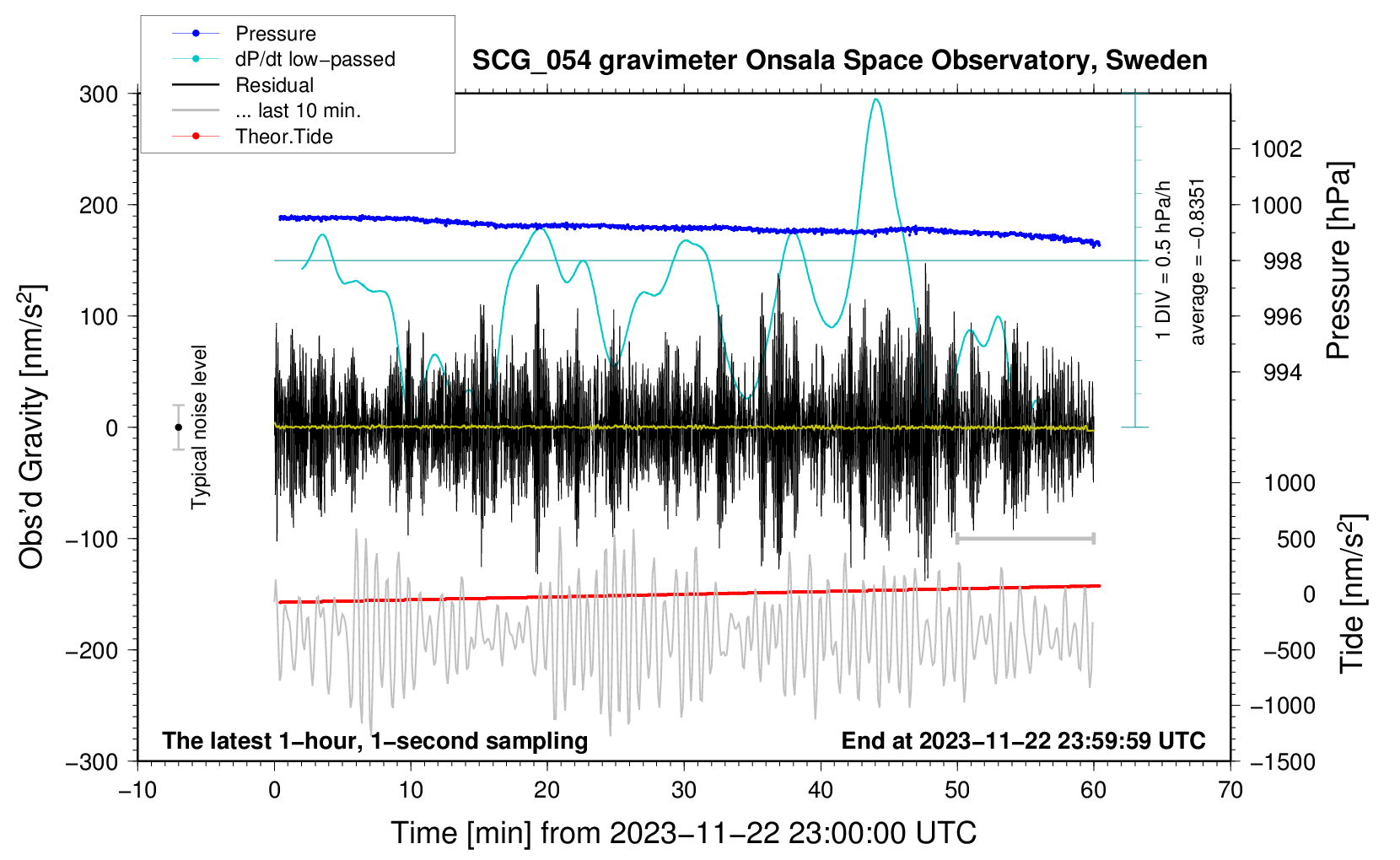 Pressure
dP/dt low−passed
Residual
... last 10 min.
Theor.Tide

SCG_054 gravimeter Onsala Space Observatory, Sweden

300
200
100
0
−100
−200
−300

Obs'd Gravity [nm/s$^2$]

Typical noise level

1 DIV = 0.5 hPa/h
average = −0.8351

1002
1000
998
996
994

Pressure [hPa]

1000
500
0
−500
−1000
−1500

Tide [nm/s$^2$]

The latest 1−hour, 1−second sampling
End at 2023−11−22 23:59:59 UTC

−10
0
10
20
30
40
50
60
70

Time [min] from 2023−11−22 23:00:00 UTC